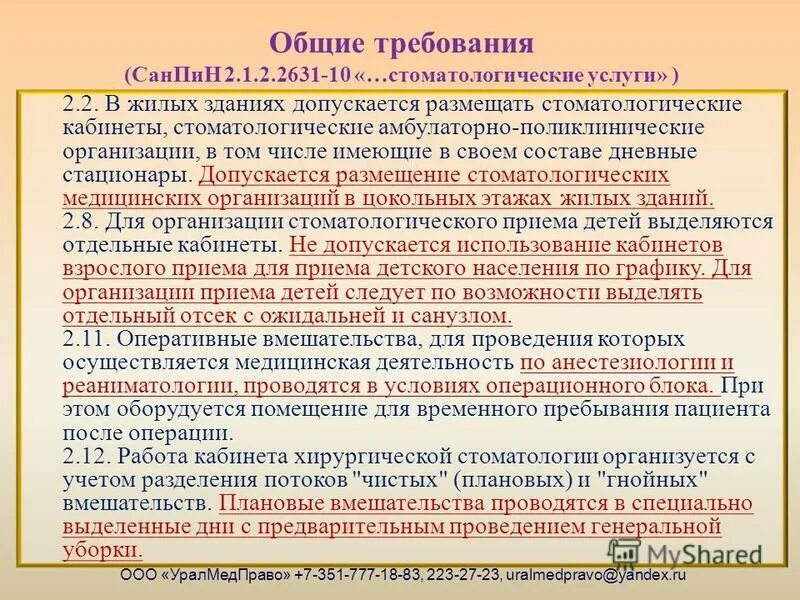 Общие требования
(СанПиН 2.1.2.2631-10 «…стоматологические услуги» )

2.2. В жилых зданиях допускается размещать стоматологические кабинеты, стоматологические амбулаторно-поликлинические организации, в том числе имеющие в своем составе дневные стационары. Допускается размещение стоматологических медицинских организаций в цокольных этажах жилых зданий.
2.8. Для организации стоматологического приема детей выделяются отдельные кабинеты. Не допускается использование кабинетов взрослого приема для приема детского населения по графику. Для организации приема детей следует по возможности выделять отдельный отсек с ожидальней и санузлом.
2.11. Оперативные вмешательства, для проведения которых осуществляется медицинская деятельность по анестезиологии и реаниматологии, проводятся в условиях операционного блока. При этом оборудуется помещение для временного пребывания пациента после операции.
2.12. Работа кабинета хирургической стоматологии организуется с учетом разделения потоков "чистых" (плановых) и "гнойных" вмешательств. Плановые вмешательства проводятся в специально выделенные дни с предварительным проведением генеральной уборки.

MyShared

ООО «УралМедПраво» +7-351-777-18-83, 223-27-23, uralmedpravo@yandex.ru